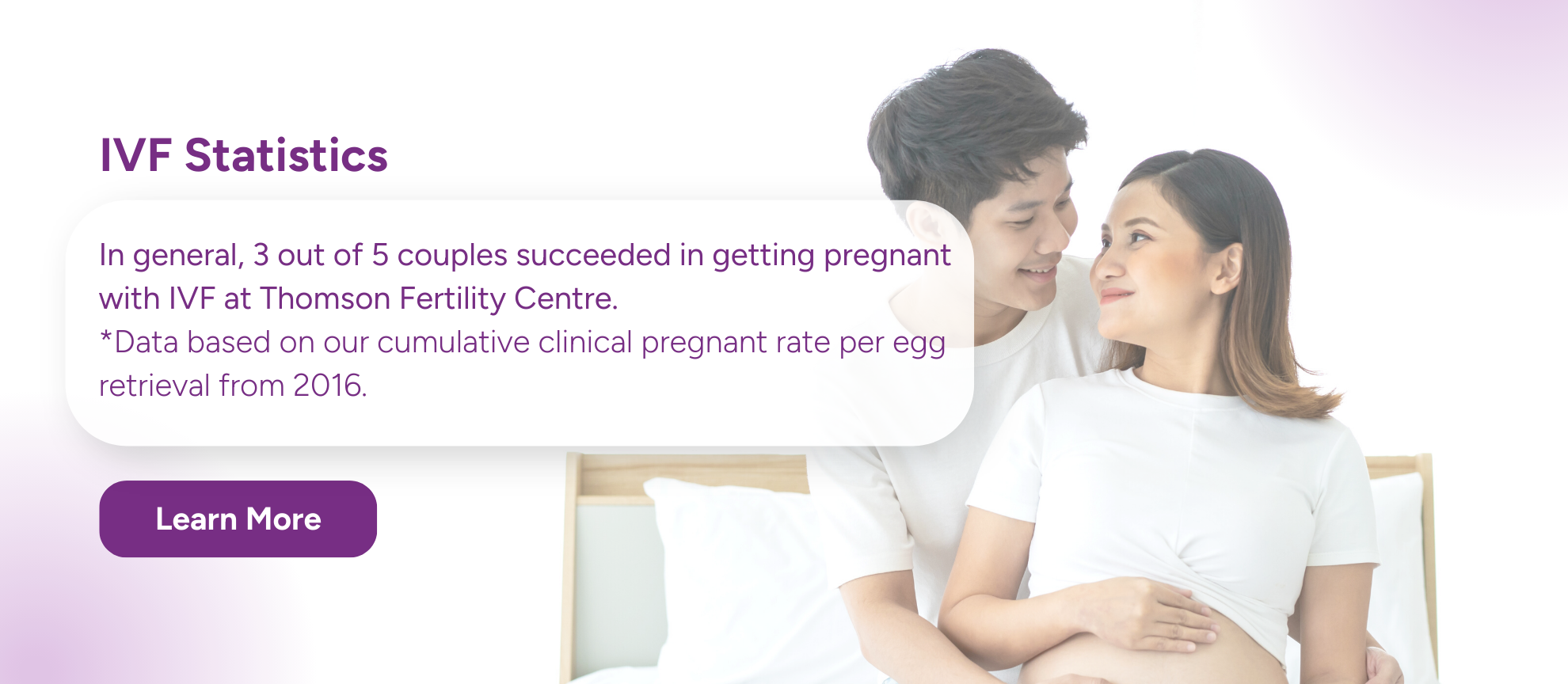 IVF Statistics

In general, 3 out of 5 couples succeeded in getting pregnant with IVF at Thomson Fertility Centre.
*Data based on our cumulative clinical pregnant rate per egg retrieval from 2016.

Learn More